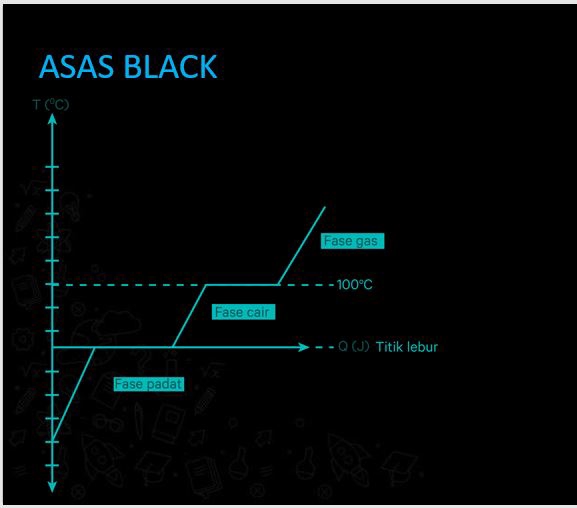 ASAS BLACK

T (°C)

Fase gas

100°C

Fase cair

Q (J) Titik lebur

Fase padat